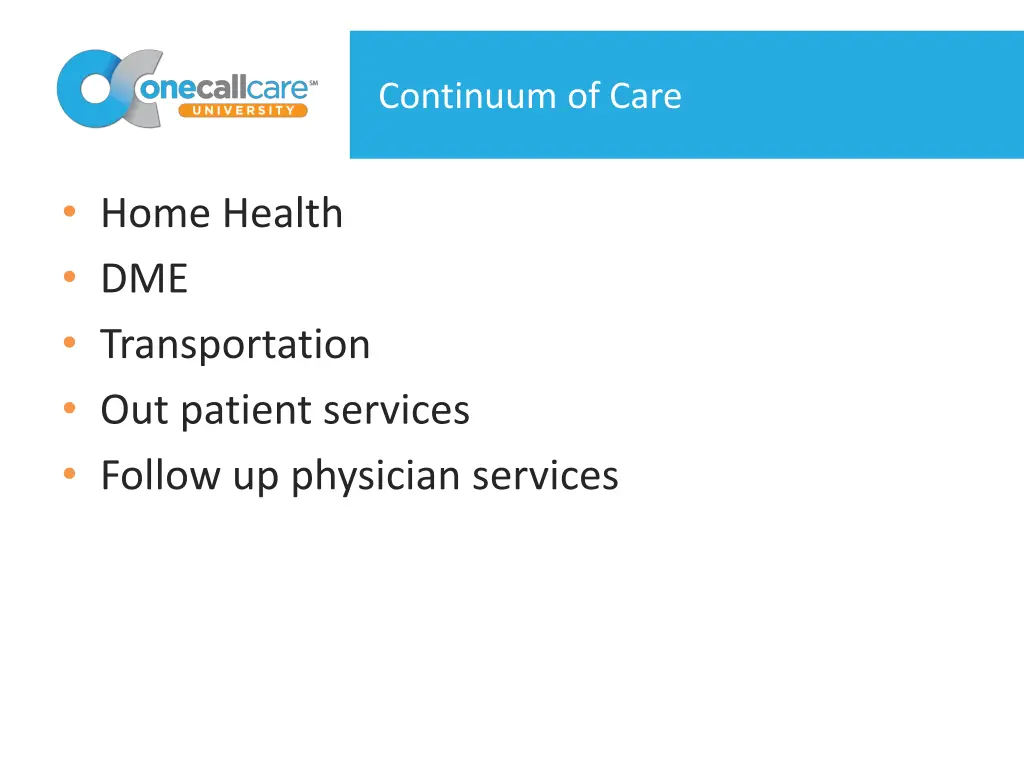 onecallcare℠
UNIVERSITY

Continuum of Care

• Home Health
• DME
• Transportation
• Out patient services
• Follow up physician services